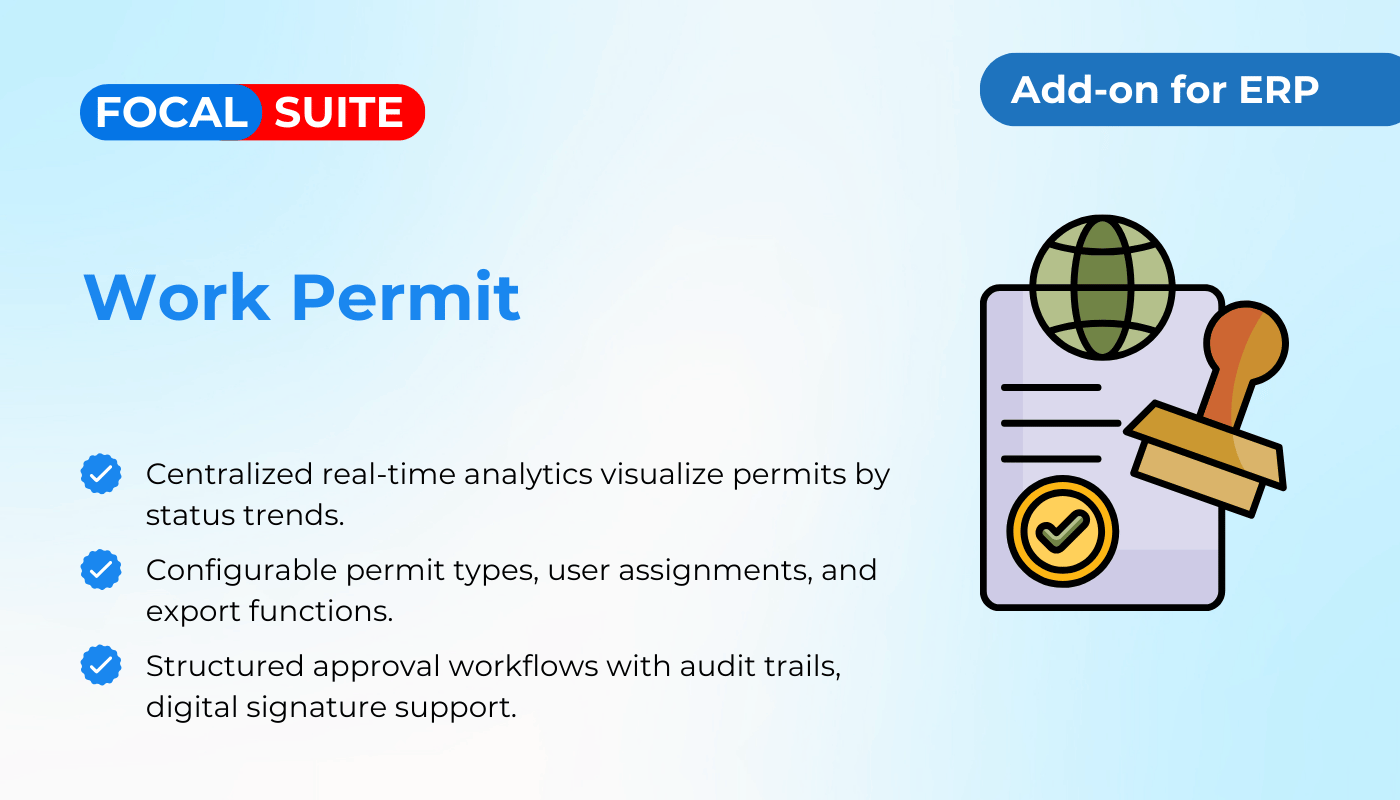 FOCAL SUITE

Add-on for ERP

Work Permit

Centralized real-time analytics visualize permits by status trends.

Configurable permit types, user assignments, and export functions.

Structured approval workflows with audit trails, digital signature support.